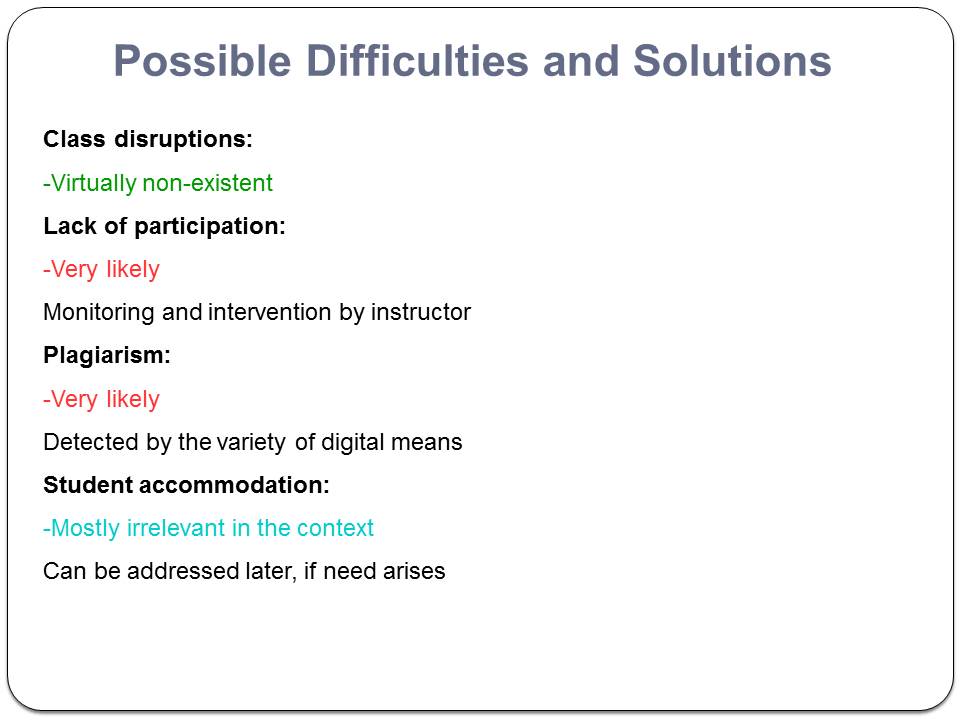 Possible Difficulties and Solutions

Class disruptions:

-Virtually non-existent

Lack of participation:

-Very likely

Monitoring and intervention by instructor

Plagiarism:

-Very likely

Detected by the variety of digital means

Student accommodation:

-Mostly irrelevant in the context

Can be addressed later, if need arises